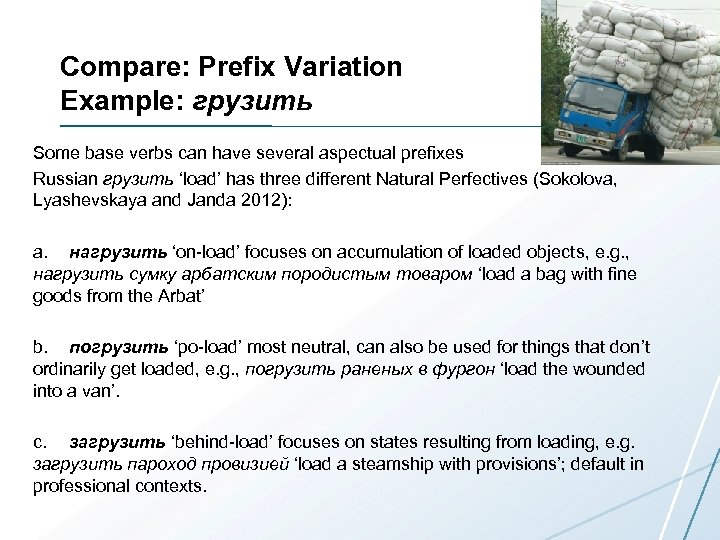 Compare: Prefix Variation
Example: грузить

Some base verbs can have several aspectual prefixes

Russian грузить 'load' has three different Natural Perfectives (Sokolova, Lyashevskaya and Janda 2012):

a. нагрузить 'on-load' focuses on accumulation of loaded objects, e.g., нагрузить сумку арбатским породистым товаром 'load a bag with fine goods from the Arbat'

b. погрузить 'po-load' most neutral, can also be used for things that don't ordinarily get loaded, e.g., погрузить раненых в фургон 'load the wounded into a van'.

c. загрузить 'behind-load' focuses on states resulting from loading, e.g. загрузить пароход провизией 'load a steamship with provisions'; default in professional contexts.